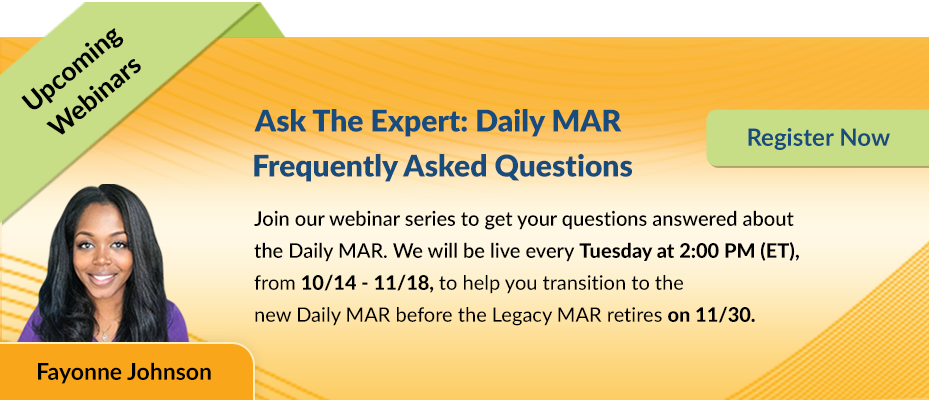 Upcoming Webinars

Ask The Expert: Daily MAR Frequently Asked Questions

Register Now

Join our webinar series to get your questions answered about the Daily MAR. We will be live every Tuesday at 2:00 PM (ET), from 10/14 - 11/18, to help you transition to the new Daily MAR before the Legacy MAR retires on 11/30.

Fayonne Johnson